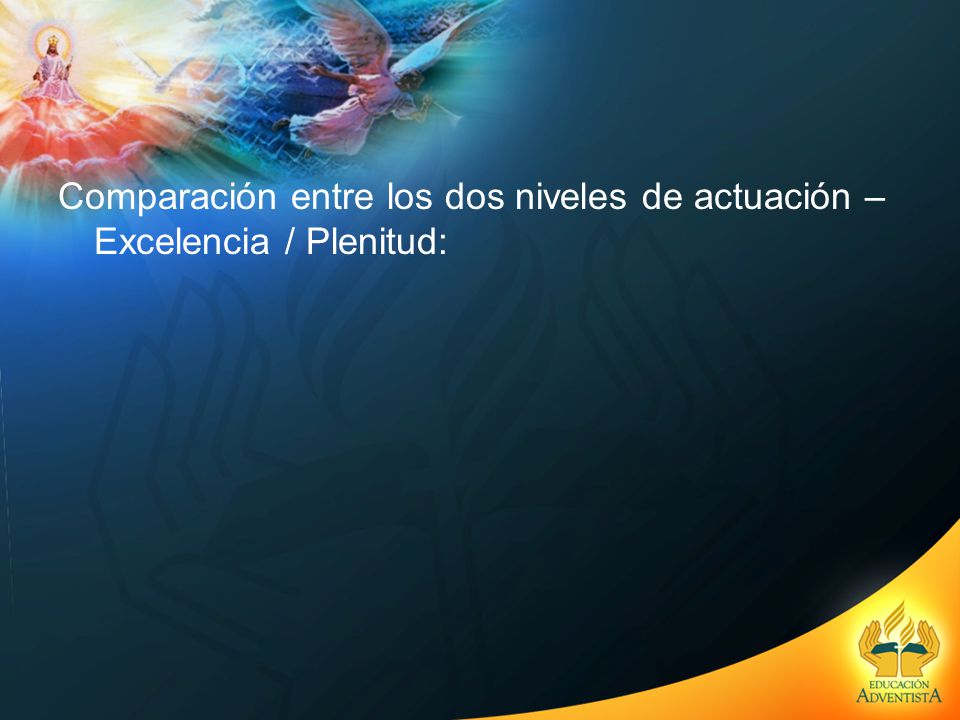 Comparación entre los dos niveles de actuación – Excelencia / Plenitud:

EDUCACIÓN ADVENTISTA